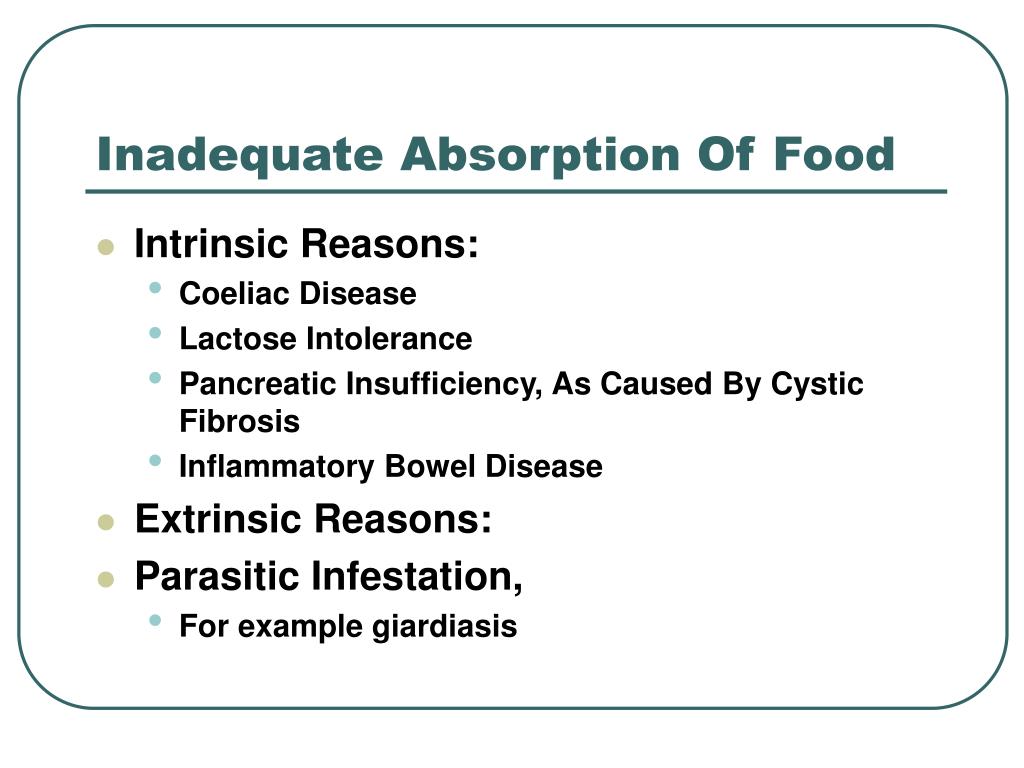 Inadequate Absorption Of Food

- Intrinsic Reasons:
  - Coeliac Disease
  - Lactose Intolerance
  - Pancreatic Insufficiency, As Caused By Cystic Fibrosis
  - Inflammatory Bowel Disease
- Extrinsic Reasons:
- Parasitic Infestation,
  - For example giardiasis